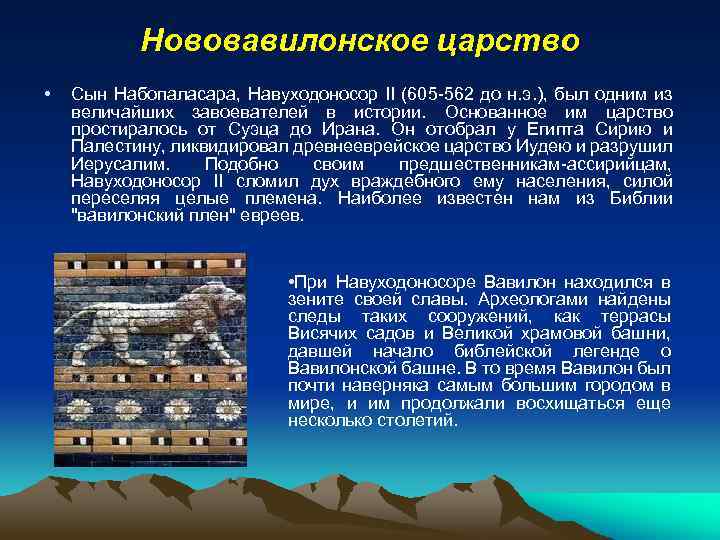 Нововавилонское царство

• Сын Набопаласара, Навуходоносор II (605-562 до н.э.), был одним из величайших завоевателей в истории. Основанное им царство простиралось от Суэца до Ирана. Он отобрал у Египта Сирию и Палестину, ликвидировал древнееврейское царство Иудею и разрушил Иерусалим. Подобно своим предшественникам-ассирийцам, Навуходоносор II сломил дух враждебного ему населения, силой переселяя целые племена. Наиболее известен нам из Библии "вавилонский плен" евреев.

•При Навуходоносоре Вавилон находился в зените своей славы. Археологами найдены следы таких сооружений, как террасы Висячих садов и Великой храмовой башни, давшей начало библейской легенде о Вавилонской башне. В то время Вавилон был почти наверняка самым большим городом в мире, и им продолжали восхищаться еще несколько столетий.